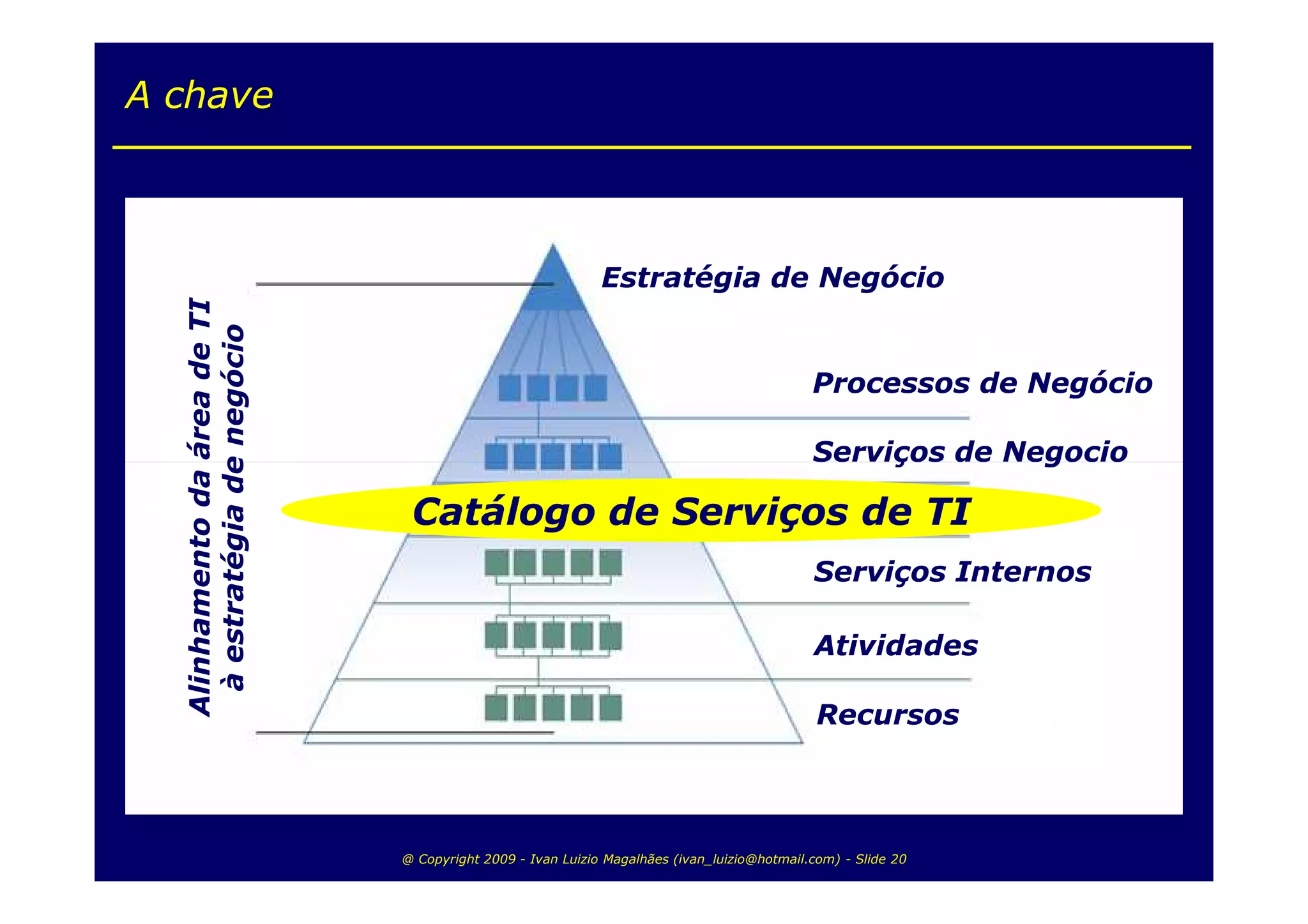 A chave

Alinhamento da área de TI à estratégia de negócio

Estratégia de Negócio

Processos de Negócio

Serviços de Negocio

Catálogo de Serviços de TI

Serviços Internos

Atividades

Recursos

@ Copyright 2009 - Ivan Luizio Magalhães (ivan_luizio@hotmail.com) - Slide 20